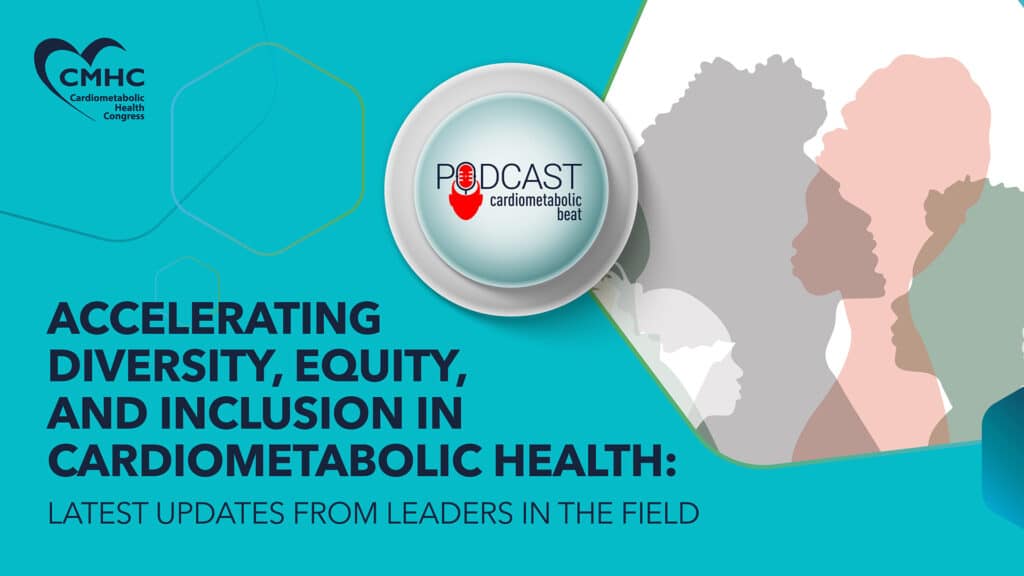 CMHC
Cardiometabolic Health Congress

PODCAST
cardiometabolic beat

ACCELERATING DIVERSITY, EQUITY, AND INCLUSION IN CARDIOMETABOLIC HEALTH:

LATEST UPDATES FROM LEADERS IN THE FIELD